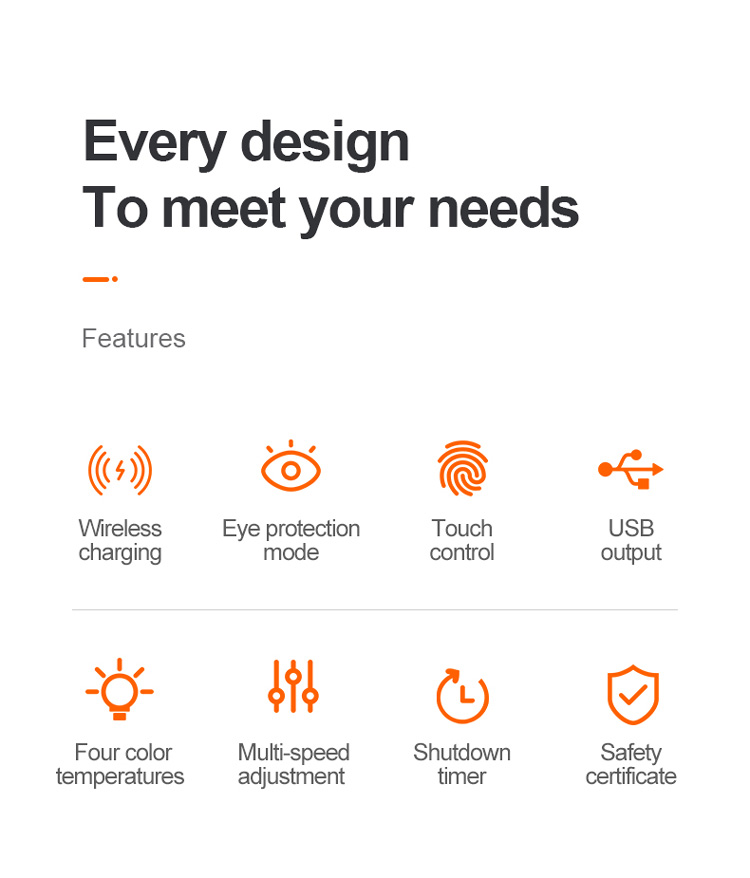 Every design
To meet your needs

Features

Wireless charging

Eye protection mode

Touch control

USB output

Four color temperatures

Multi-speed adjustment

Shutdown timer

Safety certificate